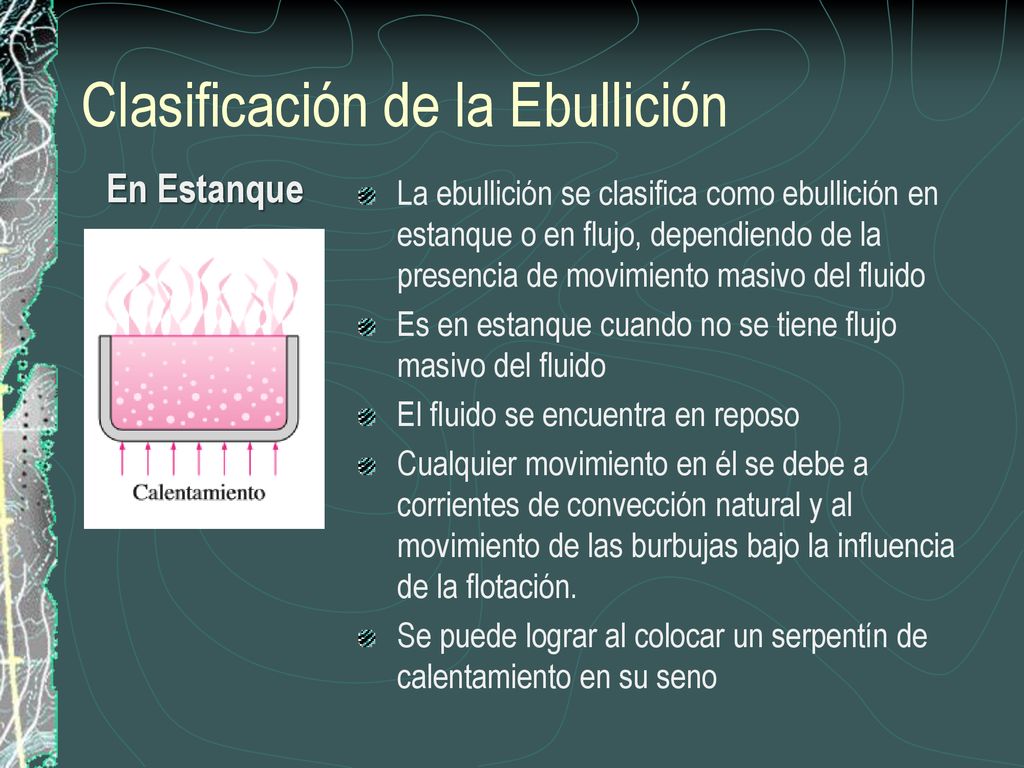 Clasificación de la Ebullición

En Estanque

Calentamiento

La ebullición se clasifica como ebullición en estanque o en flujo, dependiendo de la presencia de movimiento masivo del fluido

Es en estanque cuando no se tiene flujo masivo del fluido

El fluido se encuentra en reposo

Cualquier movimiento en él se debe a corrientes de convección natural y al movimiento de las burbujas bajo la influencia de la flotación.

Se puede lograr al colocar un serpentín de calentamiento en su seno